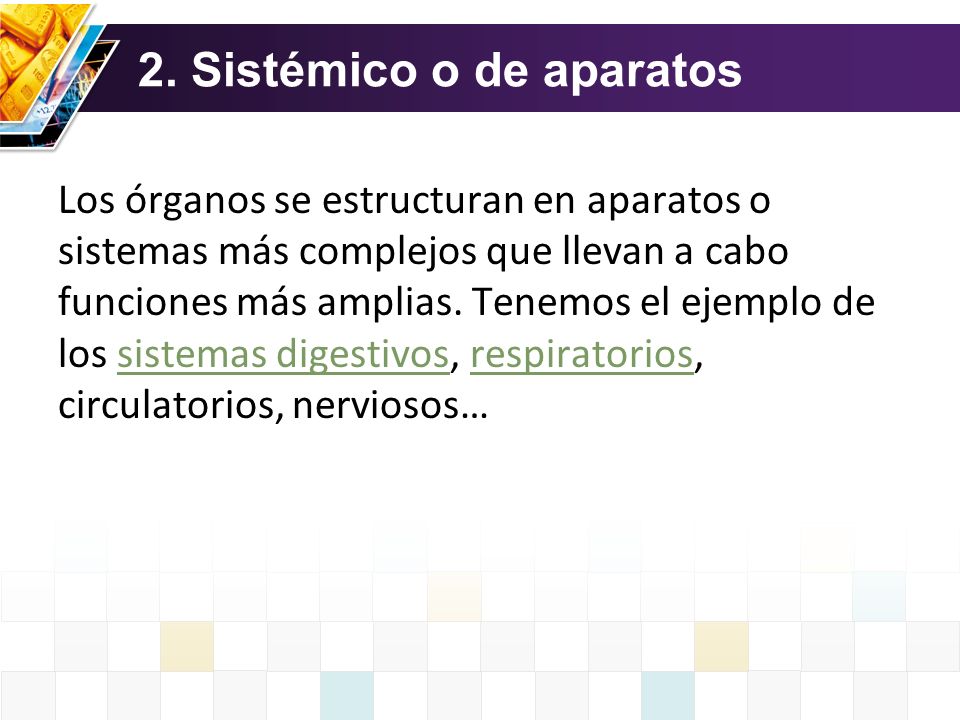 2. Sistémico o de aparatos

Los órganos se estructuran en aparatos o sistemas más complejos que llevan a cabo funciones más amplias. Tenemos el ejemplo de los sistemas digestivos, respiratorios, circulatorios, nerviosos…